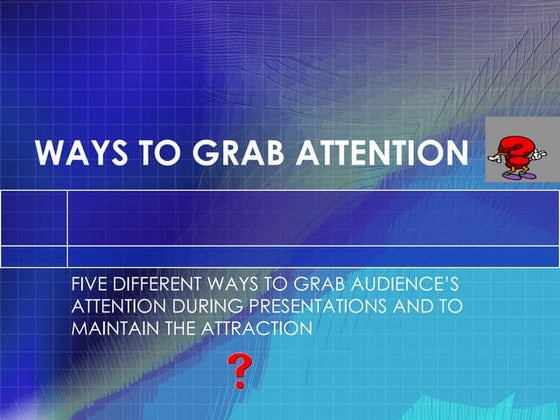 WAYS TO GRAB ATTENTION

FIVE DIFFERENT WAYS TO GRAB AUDIENCE'S ATTENTION DURING PRESENTATIONS AND TO MAINTAIN THE ATTRACTION

?